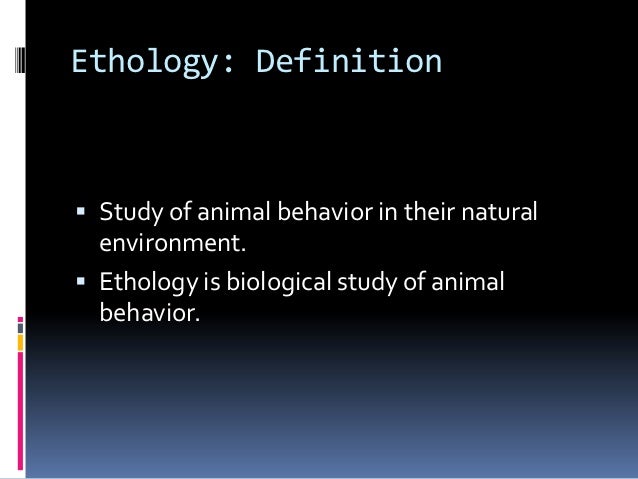 Ethology: Definition

▪ Study of animal behavior in their natural environment.

▪ Ethology is biological study of animal behavior.